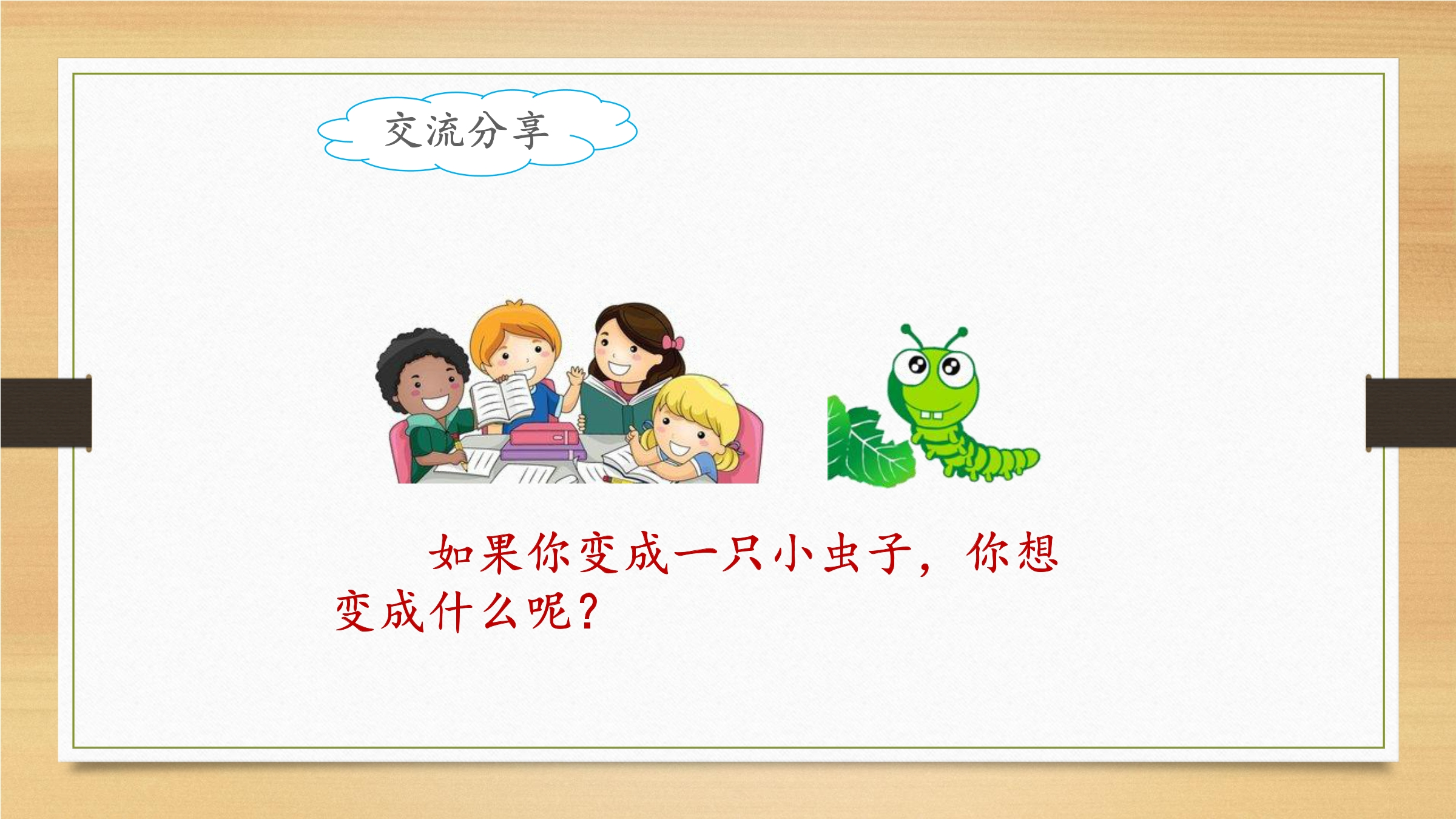 交流分享

如果你变成一只小虫子，你想变成什么呢？